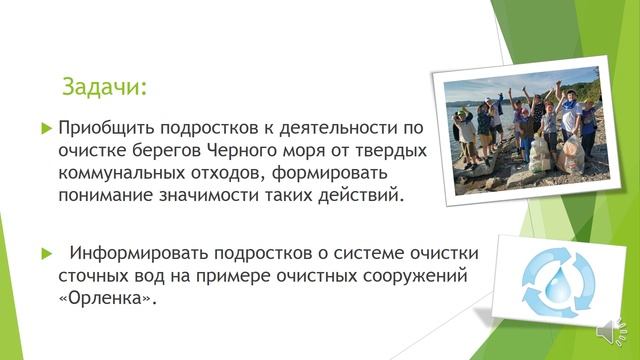 Задачи:

Приобщить подростков к деятельности по очистке берегов Черного моря от твердых коммунальных отходов, формировать понимание значимости таких действий.

Информировать подростков о системе очистки сточных вод на примере очистных сооружений «Орленка».